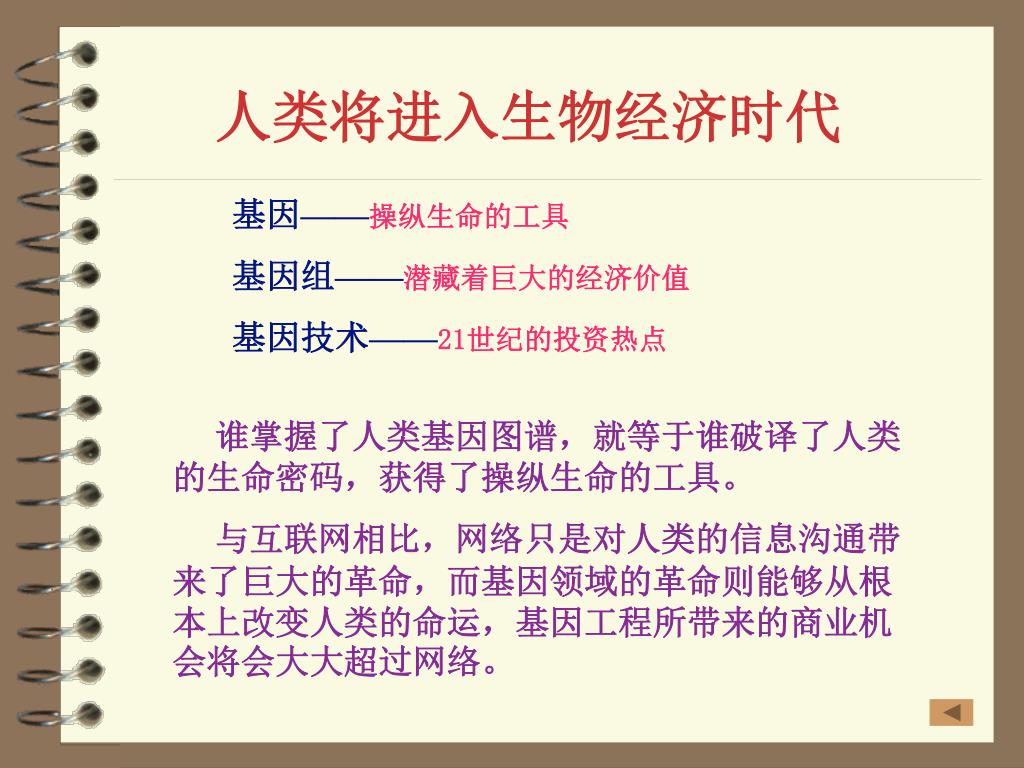 人类将进入生物经济时代

基因——操纵生命的工具

基因组——潜藏着巨大的经济价值

基因技术——21世纪的投资热点

谁掌握了人类基因图谱，就等于谁破译了人类的生命密码，获得了操纵生命的工具。

与互联网相比，网络只是对人类的信息沟通带来了巨大的革命，而基因领域的革命则能够从根本上改变人类的命运，基因工程所带来的商业机会将会大大超过网络。